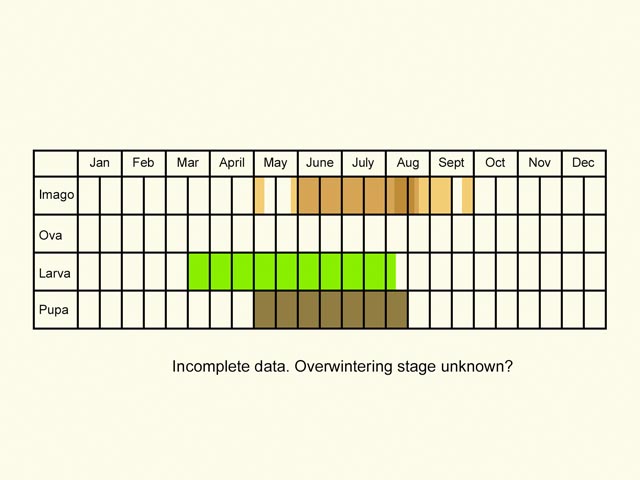 | | Jan | Feb | Mar | April | May | June | July | Aug | Sept | Oct | Nov | Dec |
|---|---|---|---|---|---|---|---|---|---|---|---|---|
| Imago | | | | | | | | | | | | |
| Ova | | | | | | | | | | | | |
| Larva | | | | | | | | | | | | |
| Pupa | | | | | | | | | | | | |

Incomplete data. Overwintering stage unknown?